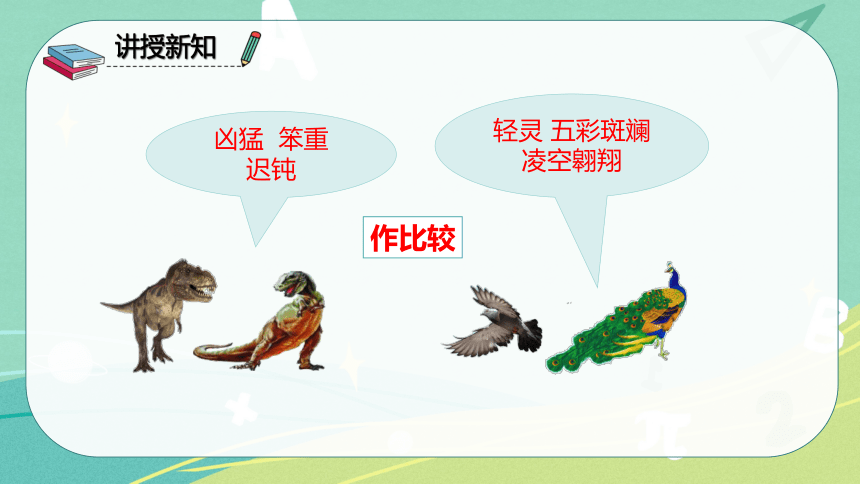 讲授新知

凶猛 笨重
迟钝

轻灵 五彩斑斓
凌空翱翔

作比较